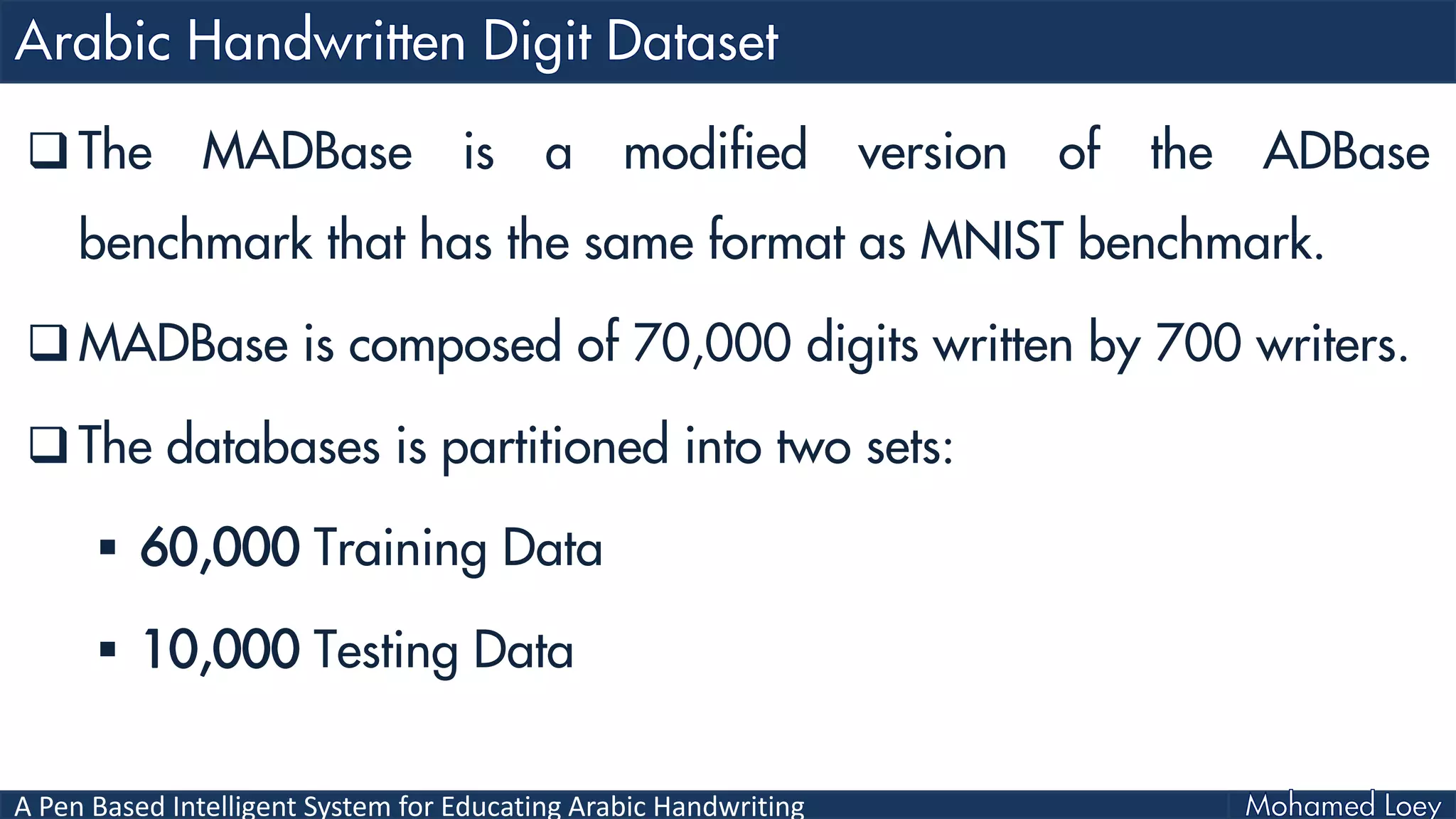 Arabic Handwritten Digit Dataset

❑ The MADBase is a modified version of the ADBase benchmark that has the same format as MNIST benchmark.

❑ MADBase is composed of 70,000 digits written by 700 writers.

❑ The databases is partitioned into two sets:

▪ 60,000 Training Data

▪ 10,000 Testing Data

A Pen Based Intelligent System for Educating Arabic Handwriting

Mohamed Loey